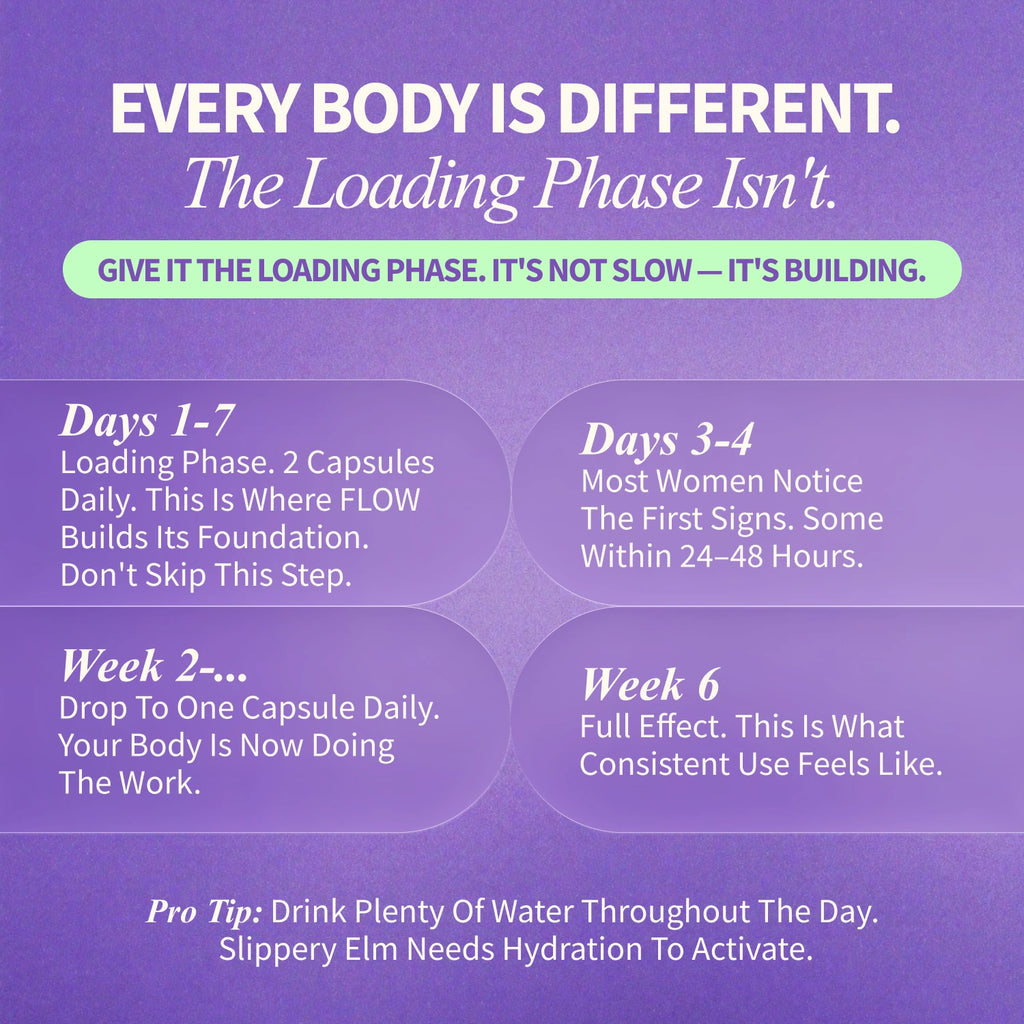 EVERY BODY IS DIFFERENT.
The Loading Phase Isn't.

GIVE IT THE LOADING PHASE. IT'S NOT SLOW — IT'S BUILDING.

Days 1-7
Loading Phase. 2 Capsules Daily. This Is Where FLOW Builds Its Foundation. Don't Skip This Step.

Days 3-4
Most Women Notice The First Signs. Some Within 24–48 Hours.

Week 2-...
Drop To One Capsule Daily. Your Body Is Now Doing The Work.

Week 6
Full Effect. This Is What Consistent Use Feels Like.

Pro Tip: Drink Plenty Of Water Throughout The Day. Slippery Elm Needs Hydration To Activate.